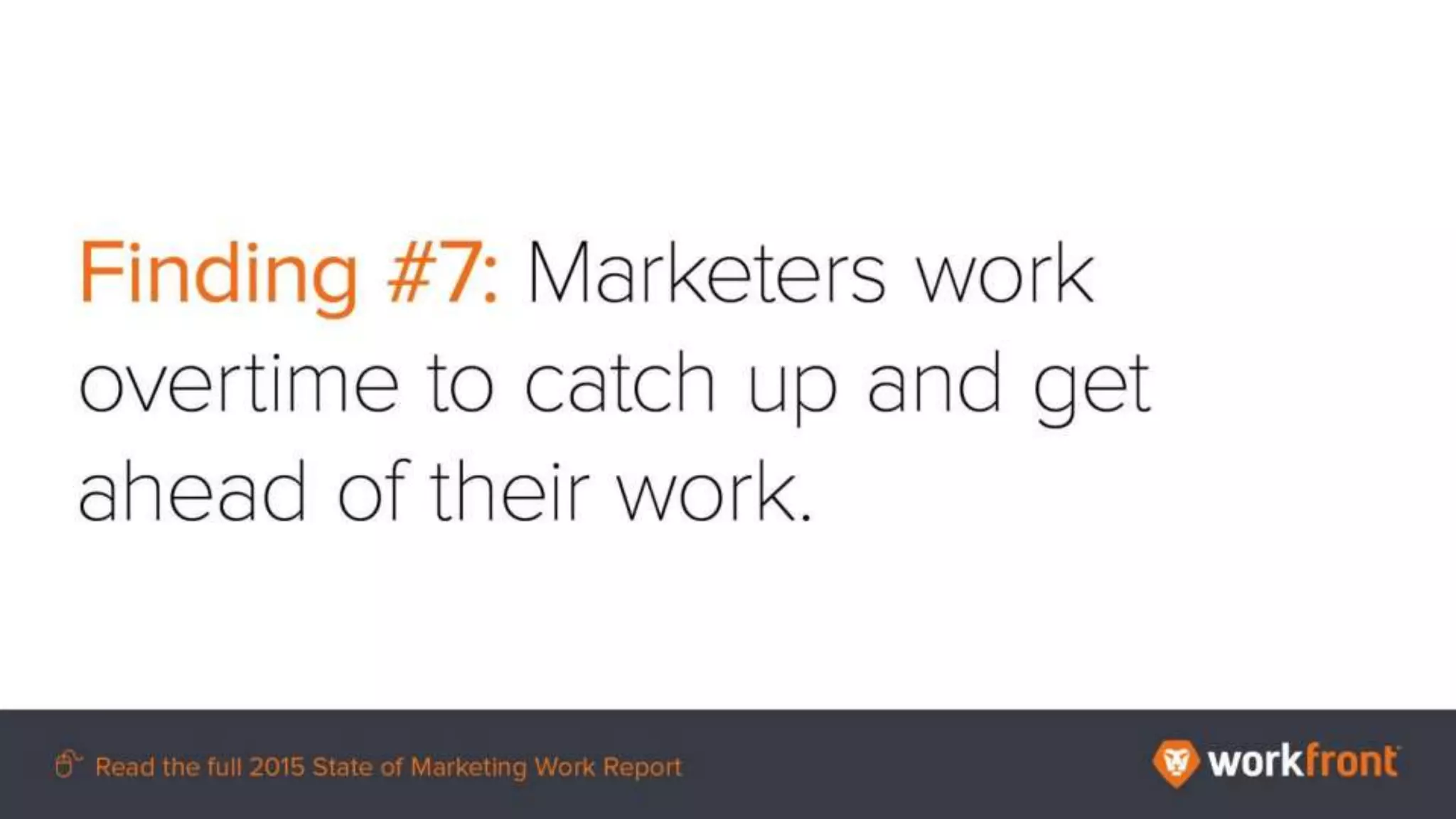 Finding #7: Marketers work overtime to catch up and get ahead of their work.

Read the full 2015 State of Marketing Work Report

workfront